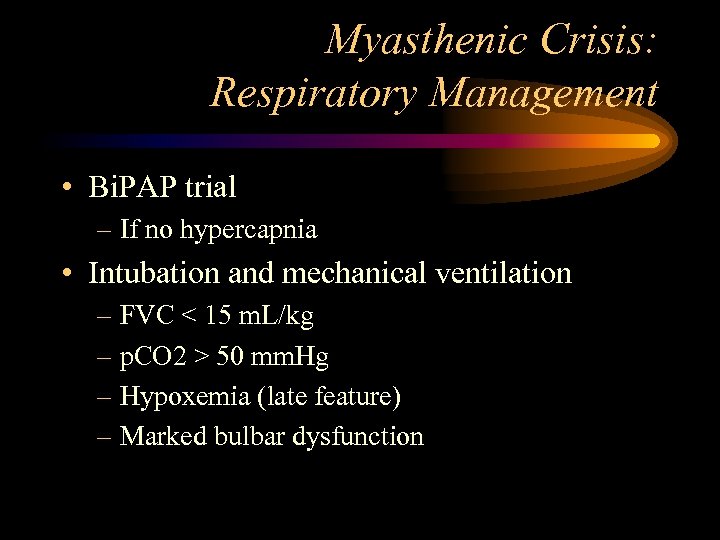 Myasthenic Crisis: Respiratory Management

• BiPAP trial
– If no hypercapnia
• Intubation and mechanical ventilation
– FVC < 15 mL/kg
– pCO2 > 50 mmHg
– Hypoxemia (late feature)
– Marked bulbar dysfunction